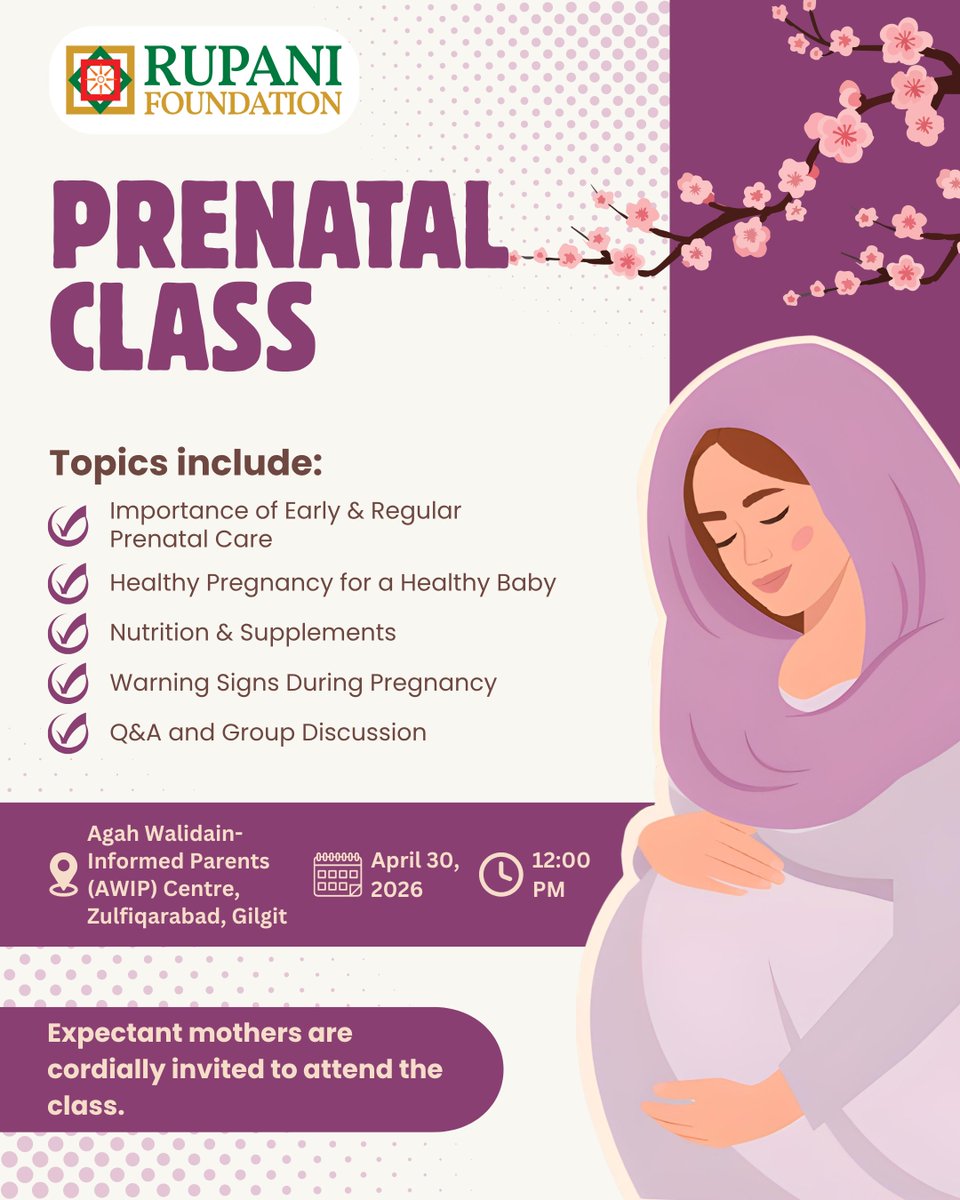 RUPANI FOUNDATION

PRENATAL CLASS

Topics include:

Importance of Early & Regular Prenatal Care

Healthy Pregnancy for a Healthy Baby

Nutrition & Supplements

Warning Signs During Pregnancy

Q&A and Group Discussion

Agah Walidain-Informed Parents (AWIP) Centre, Zulfiqarabad, Gilgit

April 30, 2026

12:00 PM

Expectant mothers are cordially invited to attend the class.